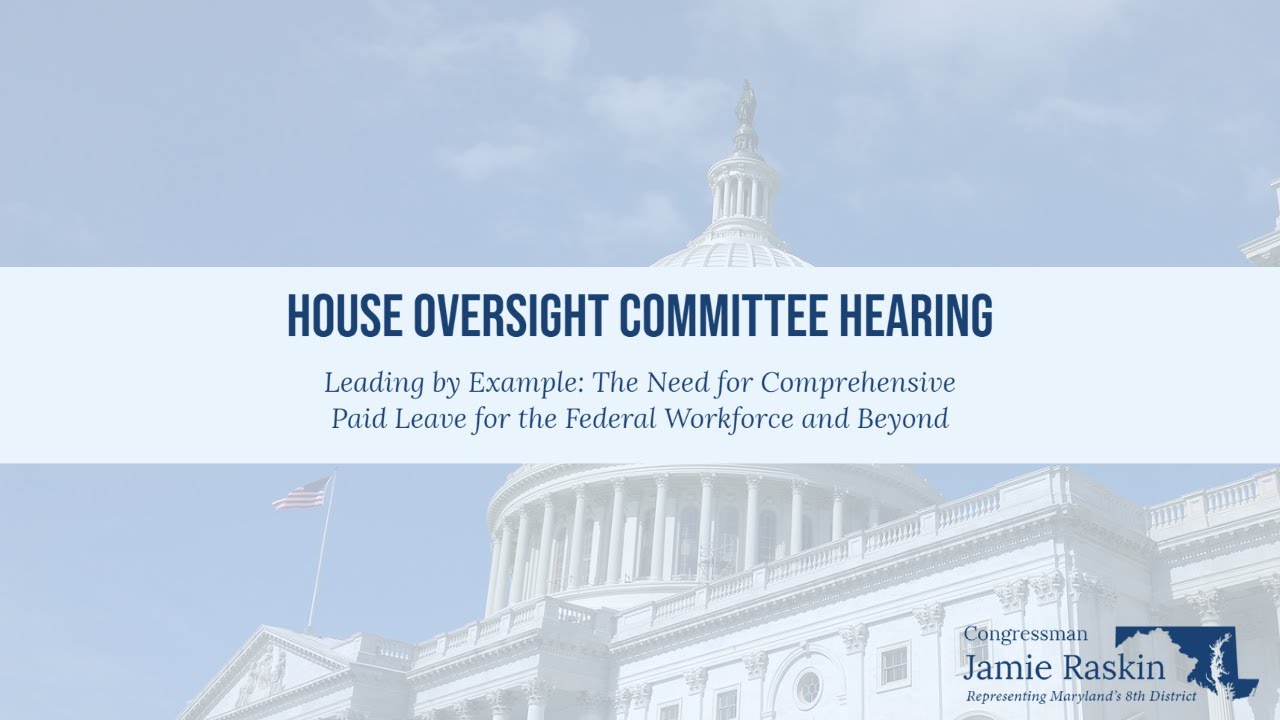 HOUSE OVERSIGHT COMMITTEE HEARING

Leading by Example: The Need for Comprehensive Paid Leave for the Federal Workforce and Beyond

Congressman
Jamie Raskin
Representing Maryland's 8th District